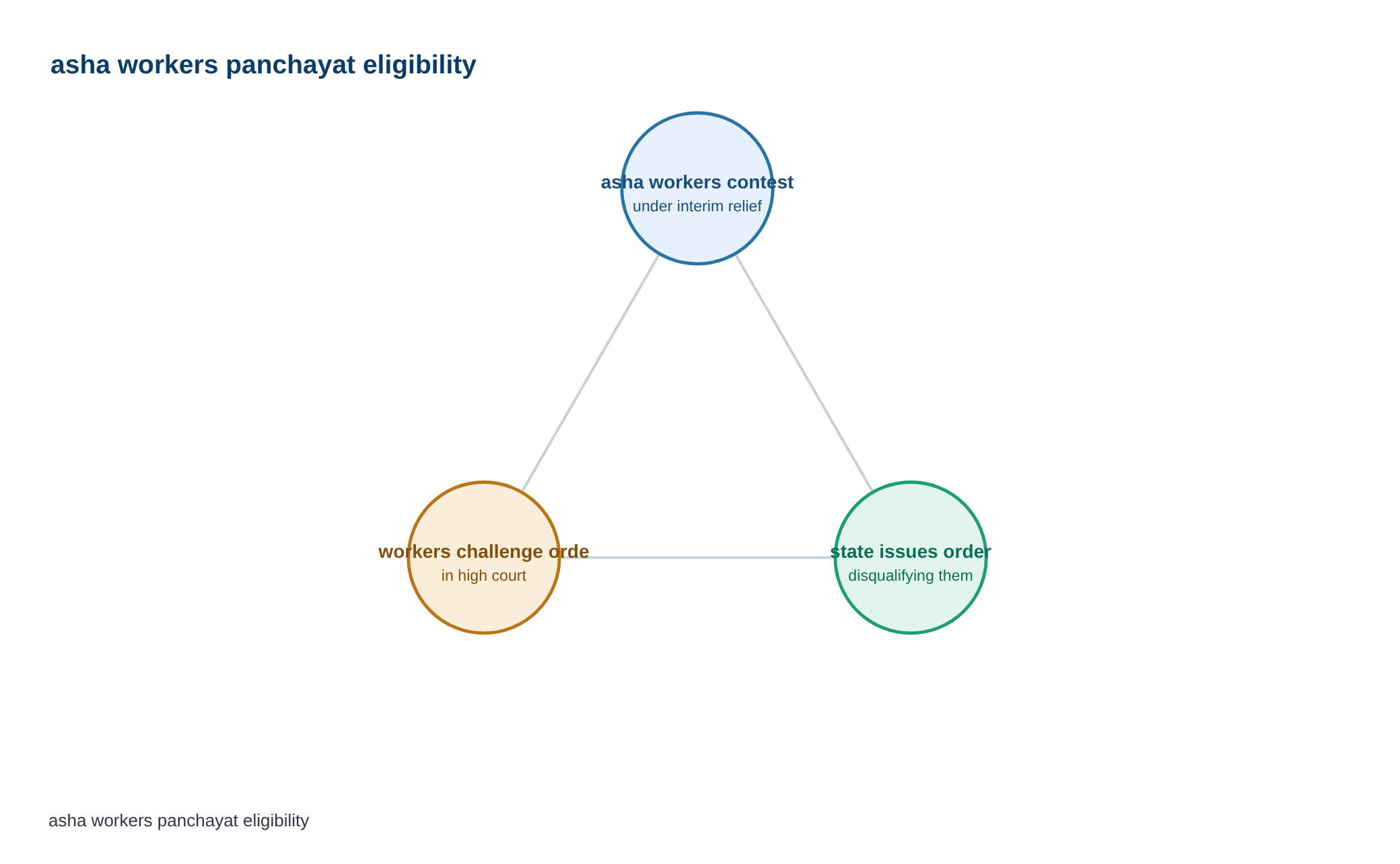 asha workers panchayat eligibility

asha workers contest
under interim relief

workers challenge orde
in high court

state issues order
disqualifying them

asha workers panchayat eligibility